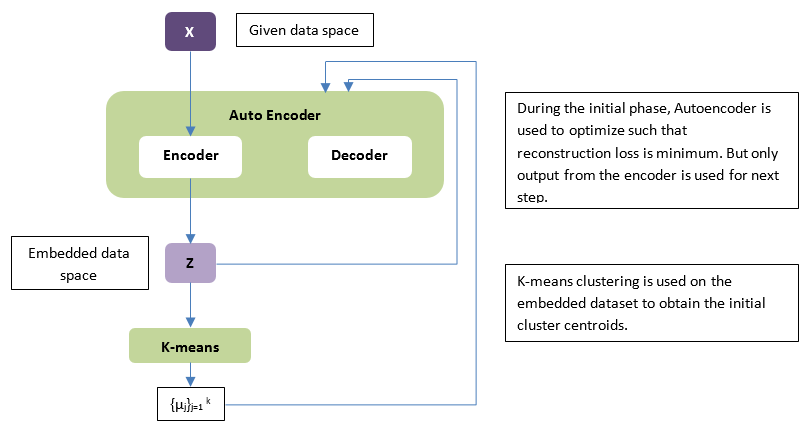 X

Given data space

Auto Encoder

Encoder

Decoder

During the initial phase, Autoencoder is used to optimize such that reconstruction loss is minimum. But only output from the encoder is used for next step.

Embedded data space

Z

K-means clustering is used on the embedded dataset to obtain the initial cluster centroids.

K-means

$\{\mu_j\}_{j=1}^{k}$